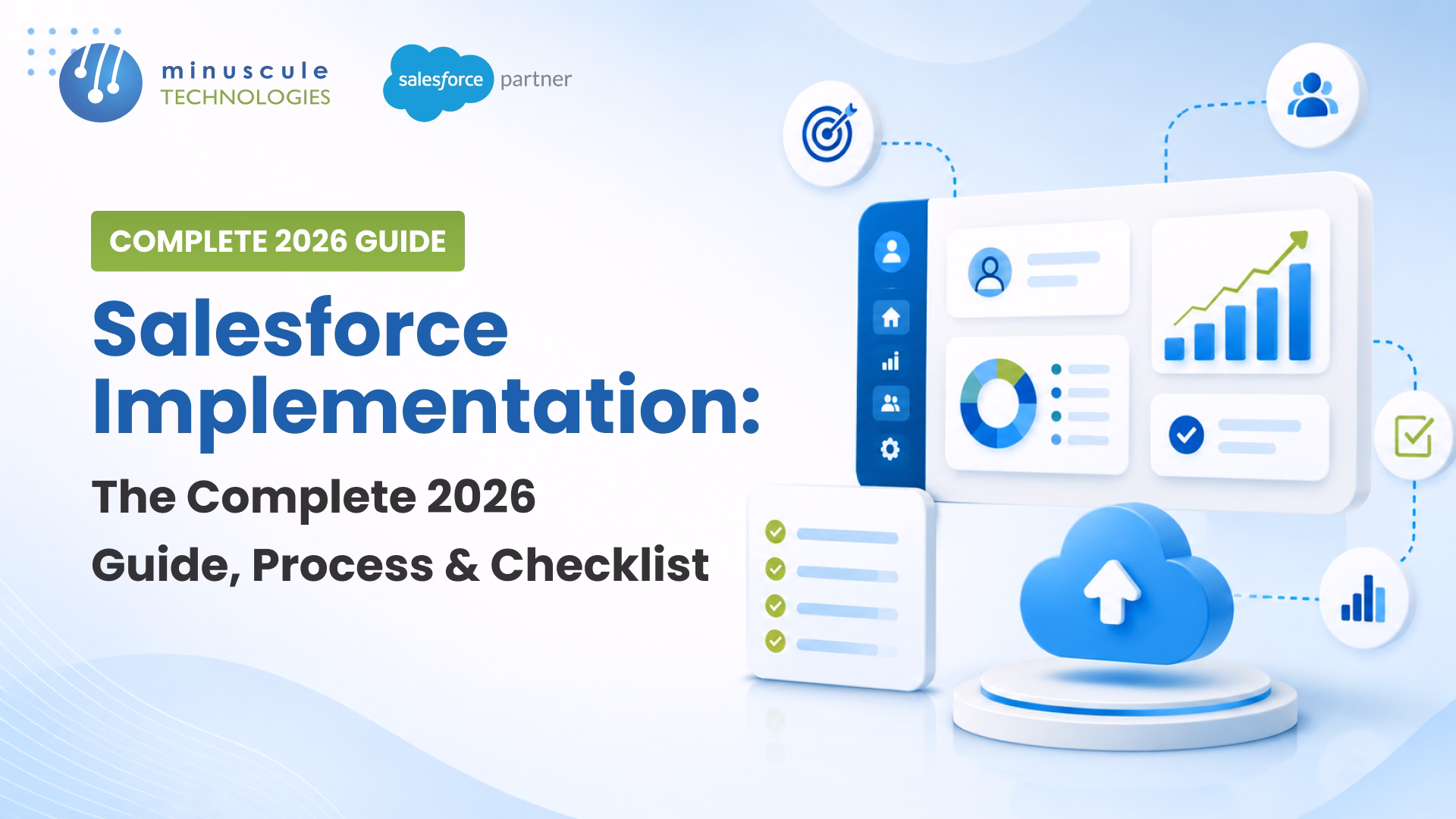 minuscule
TECHNOLOGIES

salesforce partner

COMPLETE 2026 GUIDE

Salesforce Implementation:

The Complete 2026 Guide, Process & Checklist